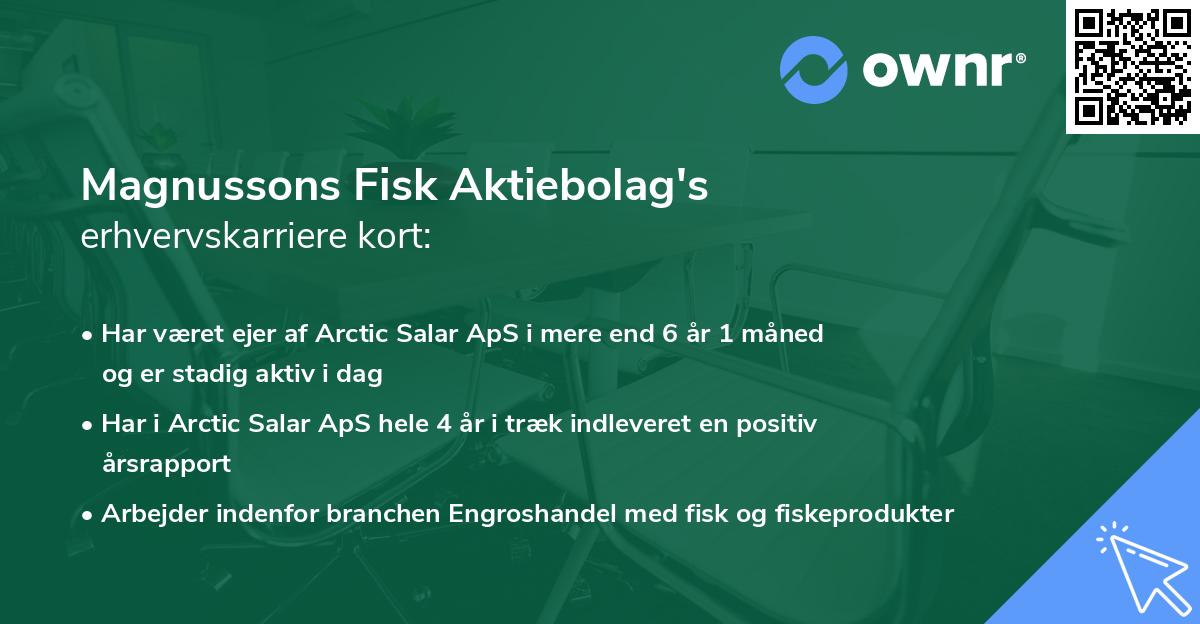 ownr®

Magnussons Fisk Aktiebolag's
erhvervskarriere kort:

• Har været ejer af Arctic Salar ApS i mere end 6 år 1 måned og er stadig aktiv i dag
• Har i Arctic Salar ApS hele 4 år i træk indleveret en positiv årsrapport
• Arbejder indenfor branchen Engroshandel med fisk og fiskeprodukter